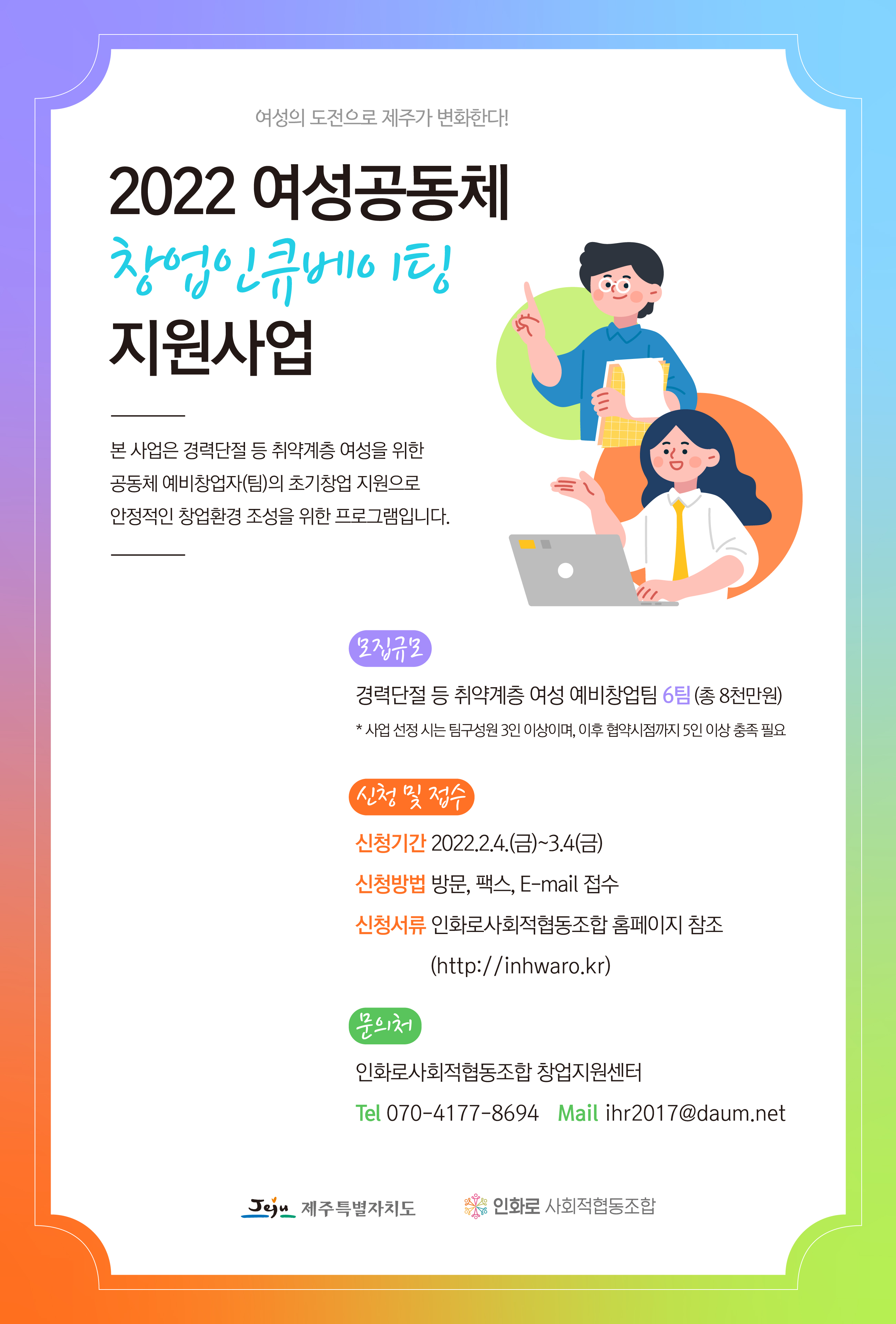 여성의 도전으로 제주가 변화한다!

2022 여성공동체
창업인큐베이팅
지원사업

본 사업은 경력단절 등 취약계층 여성을 위한 공동체 예비창업자(팀)의 초기창업 지원으로 안정적인 창업환경 조성을 위한 프로그램입니다.

모집규모

경력단절 등 취약계층 여성 예비창업팀 6팀 (총 8천만원)

* 사업 선정 시는 팀구성원 3인 이상이며, 이후 협약시점까지 5인 이상 충족 필요

신청 및 접수

신청기간 2022.2.4.(금)~3.4(금)

신청방법 방문, 팩스, E-mail 접수

신청서류 인화로사회적협동조합 홈페이지 참조 (http://inhwaro.kr)

문의처

인화로사회적협동조합 창업지원센터

Tel 070-4177-8694 Mail ihr2017@daum.net

Jeju 제주특별자치도 인화로 사회적협동조합